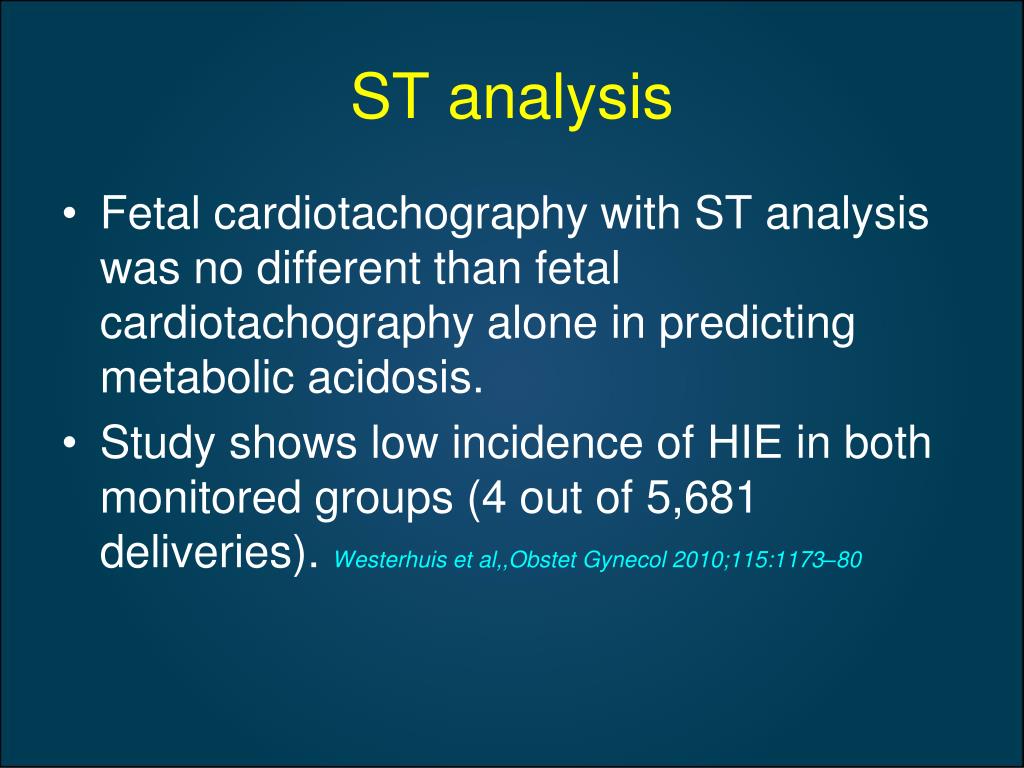 ST analysis

• Fetal cardiotachography with ST analysis was no different than fetal cardiotachography alone in predicting metabolic acidosis.
• Study shows low incidence of HIE in both monitored groups (4 out of 5,681 deliveries). Westerhuis et al,,Obstet Gynecol 2010;115:1173–80